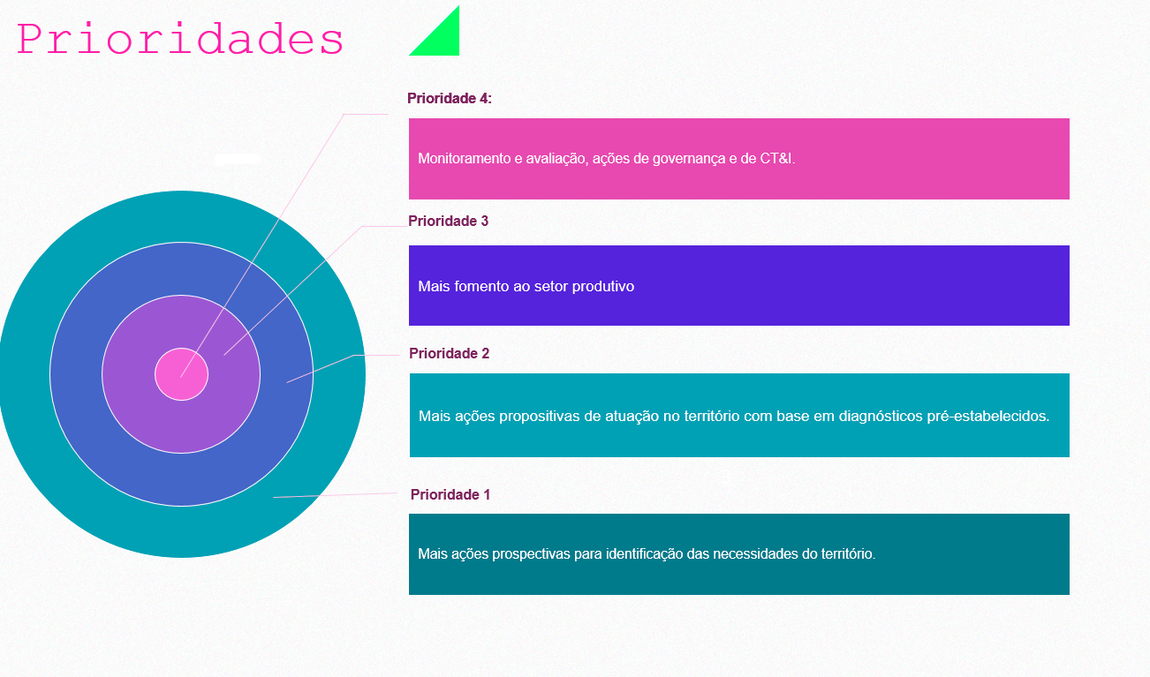 Prioridades

Prioridade 4:

Monitoramento e avaliação, ações de governança e de CT&I.

Prioridade 3

Mais fomento ao setor produtivo

Prioridade 2

Mais ações propositivas de atuação no território com base em diagnósticos pré-estabelecidos.

Prioridade 1

Mais ações prospectivas para identificação das necessidades do território.